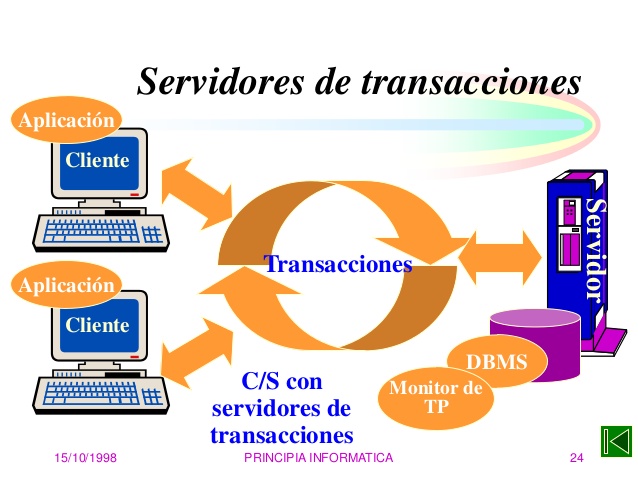 Servidores de transacciones

Aplicación

Cliente

Aplicación

Cliente

Transacciones

Servidor

DBMS

Monitor de TP

C/S con servidores de transacciones

15/10/1998

PRINCIPIA INFORMATICA

24